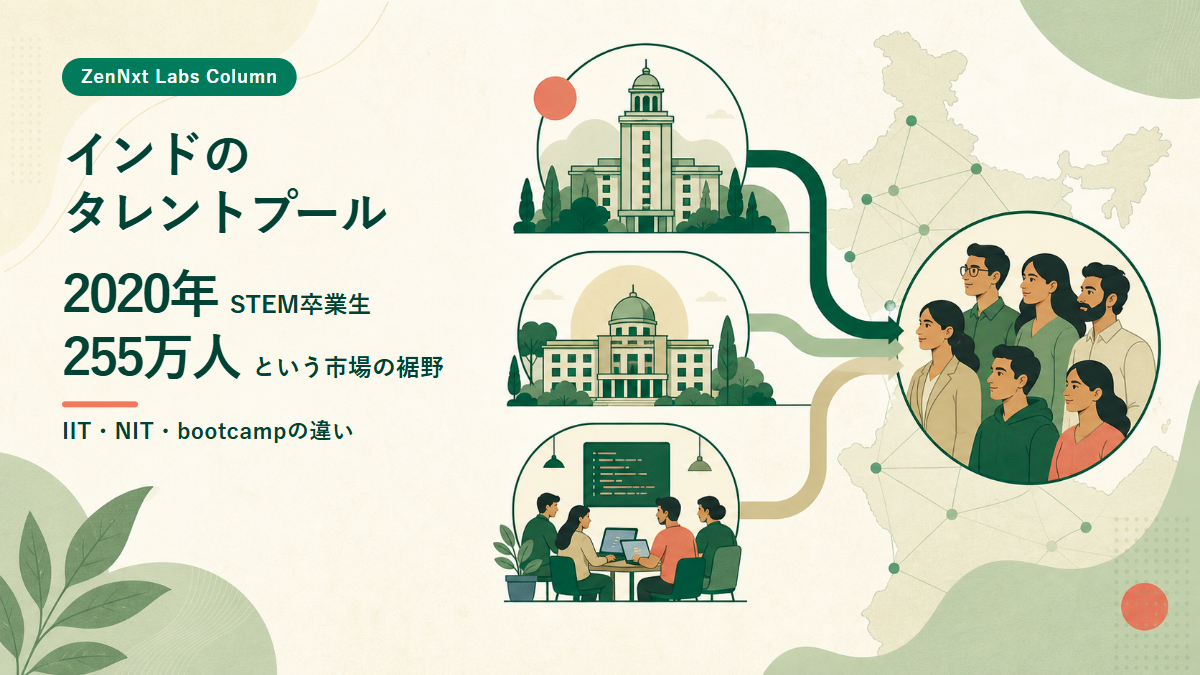 ZenNxt Labs Column

インドの
タレントプール

2020年 STEM卒業生
255万人 という市場の裾野

IIT・NIT・bootcampの違い